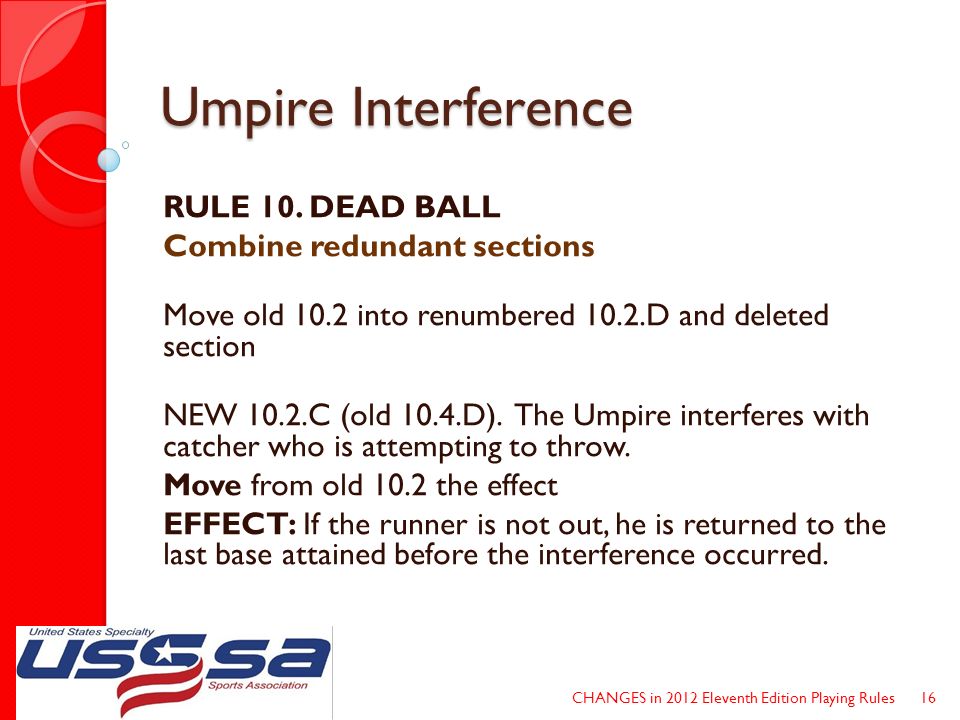 Umpire Interference

RULE 10. DEAD BALL
Combine redundant sections

Move old 10.2 into renumbered 10.2.D and deleted section

NEW 10.2.C (old 10.4.D). The Umpire interferes with catcher who is attempting to throw.
Move from old 10.2 the effect
EFFECT: If the runner is not out, he is returned to the last base attained before the interference occurred.

United States Specialty
USSSA
Sports Association

CHANGES in 2012 Eleventh Edition Playing Rules 16